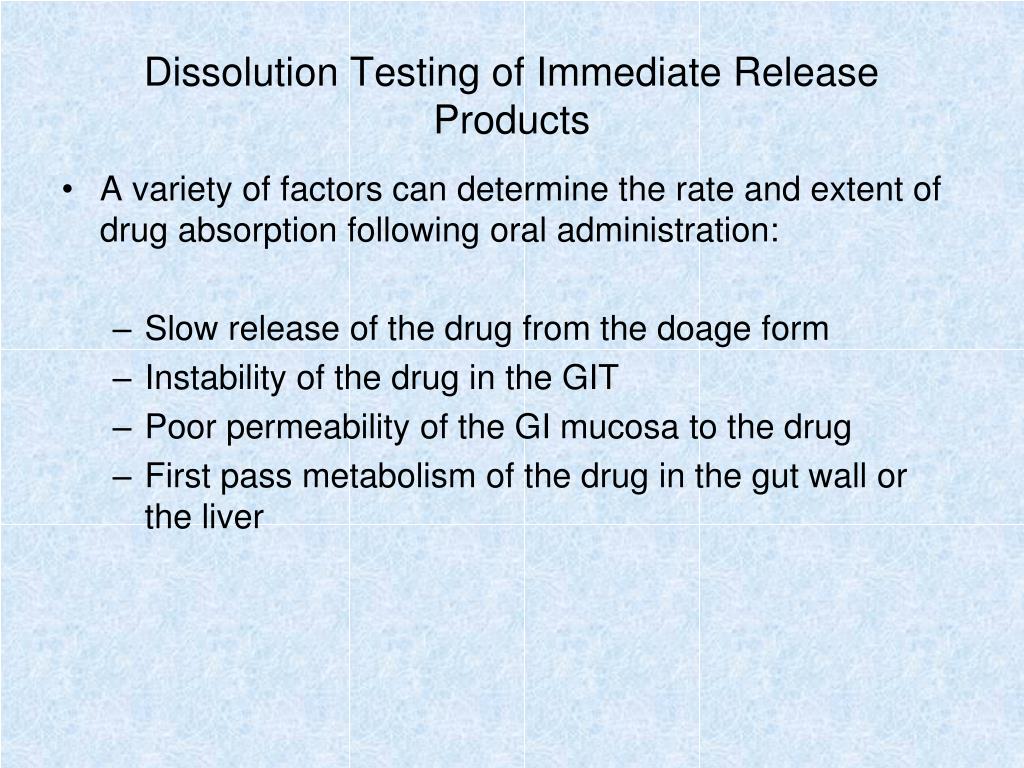 Dissolution Testing of Immediate Release Products

• A variety of factors can determine the rate and extent of drug absorption following oral administration:

– Slow release of the drug from the doage form
– Instability of the drug in the GIT
– Poor permeability of the GI mucosa to the drug
– First pass metabolism of the drug in the gut wall or the liver